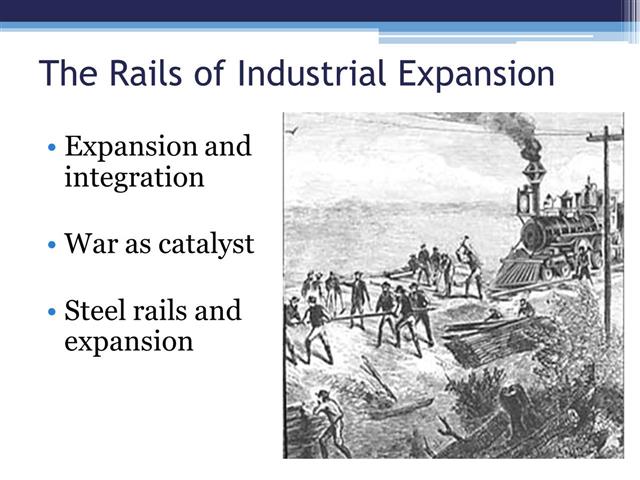 The Rails of Industrial Expansion

• Expansion and integration

• War as catalyst

• Steel rails and expansion